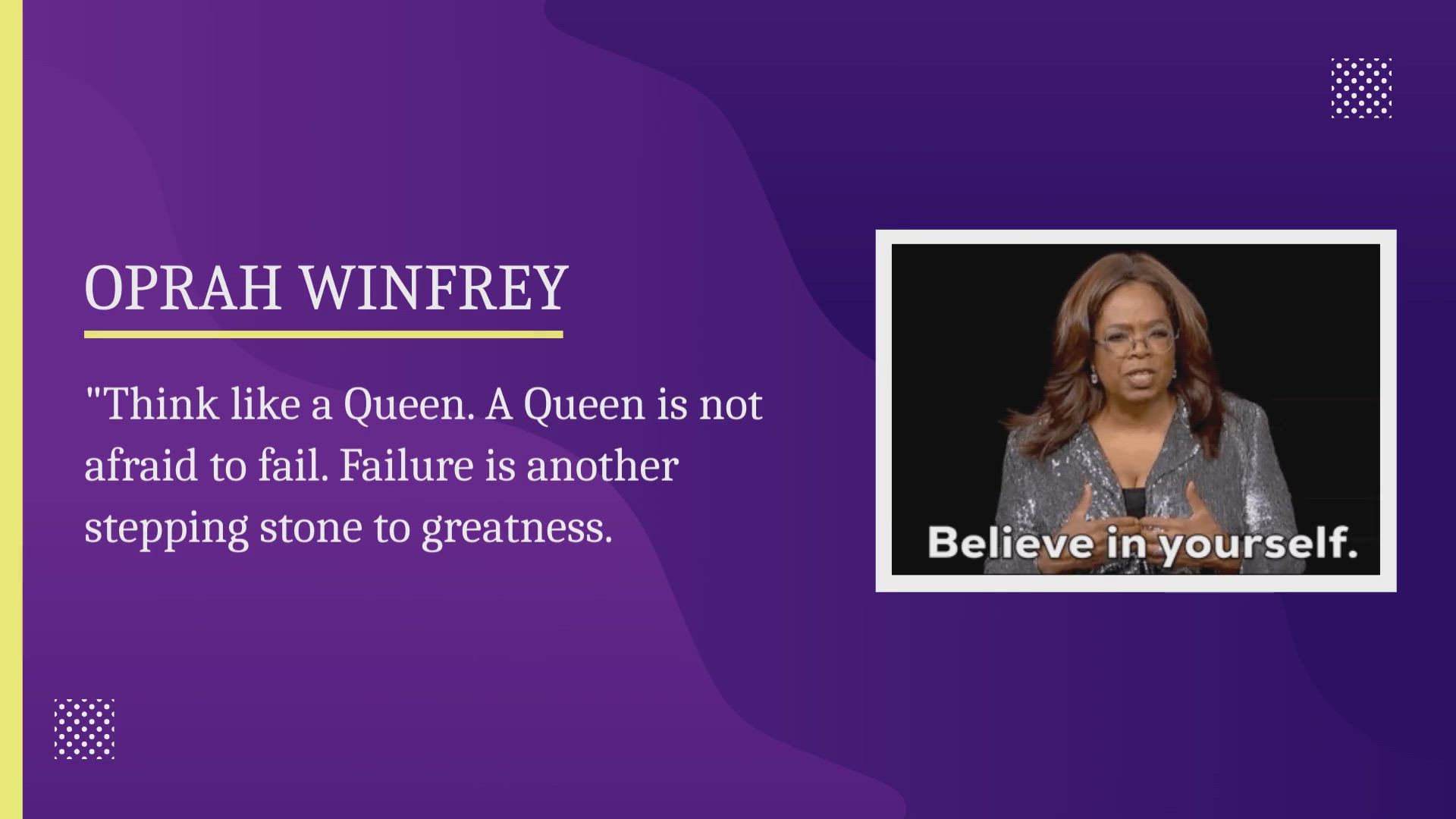 OPRAH WINFREY

"Think like a Queen. A Queen is not afraid to fail. Failure is another stepping stone to greatness.

Believe in yourself.